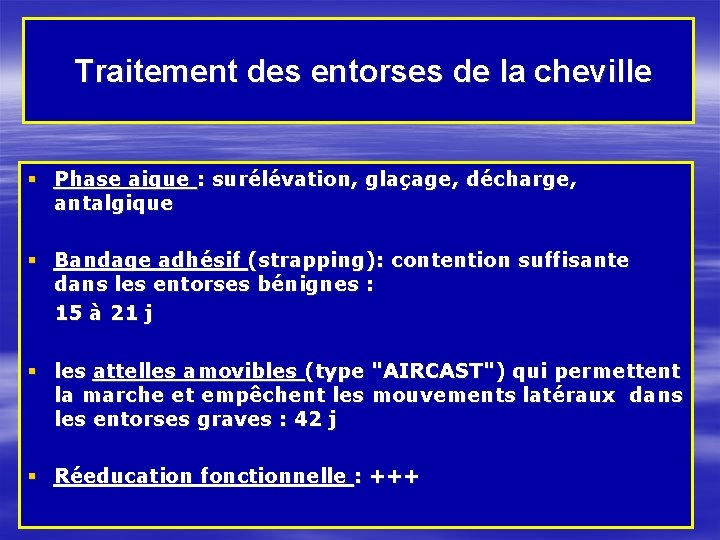 Traitement des entorses de la cheville

▪ Phase aigue : surélévation, glaçage, décharge, antalgique

▪ Bandage adhésif (strapping): contention suffisante dans les entorses bénignes :

15 à 21 j

▪ les attelles amovibles (type "AIRCAST") qui permettent la marche et empêchent les mouvements latéraux dans les entorses graves : 42 j

▪ Réeducation fonctionnelle : +++